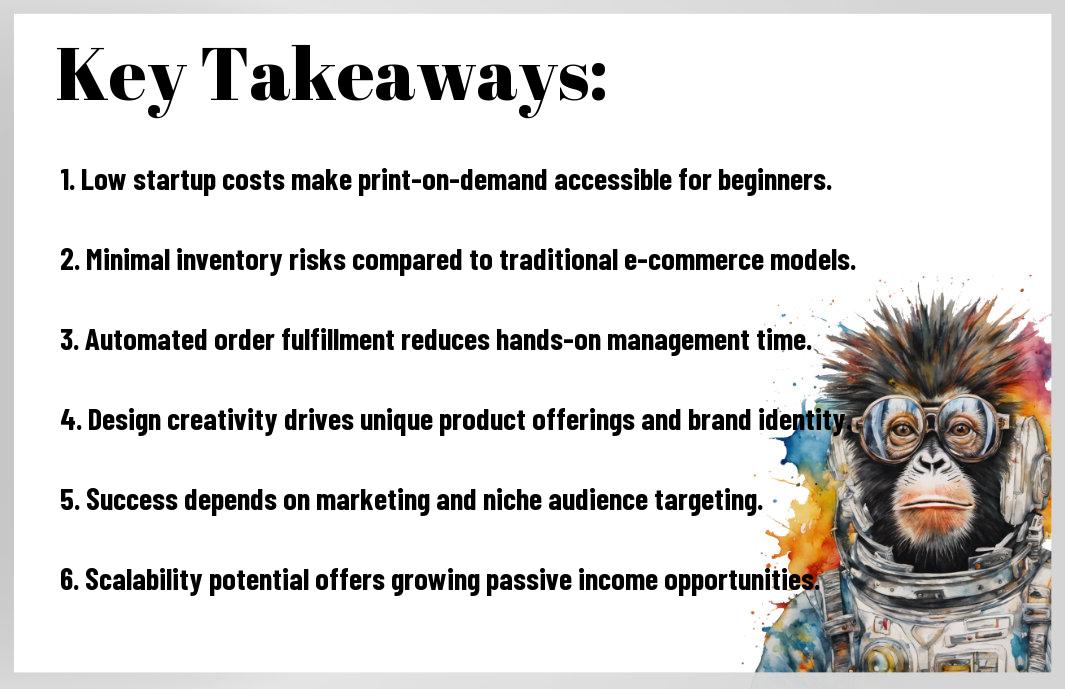 Key Takeaways:

1. Low startup costs make print-on-demand accessible for beginners.

2. Minimal inventory risks compared to traditional e-commerce models.

3. Automated order fulfillment reduces hands-on management time.

4. Design creativity drives unique product offerings and brand identity.

5. Success depends on marketing and niche audience targeting.

6. Scalability potential offers growing passive income opportunities.